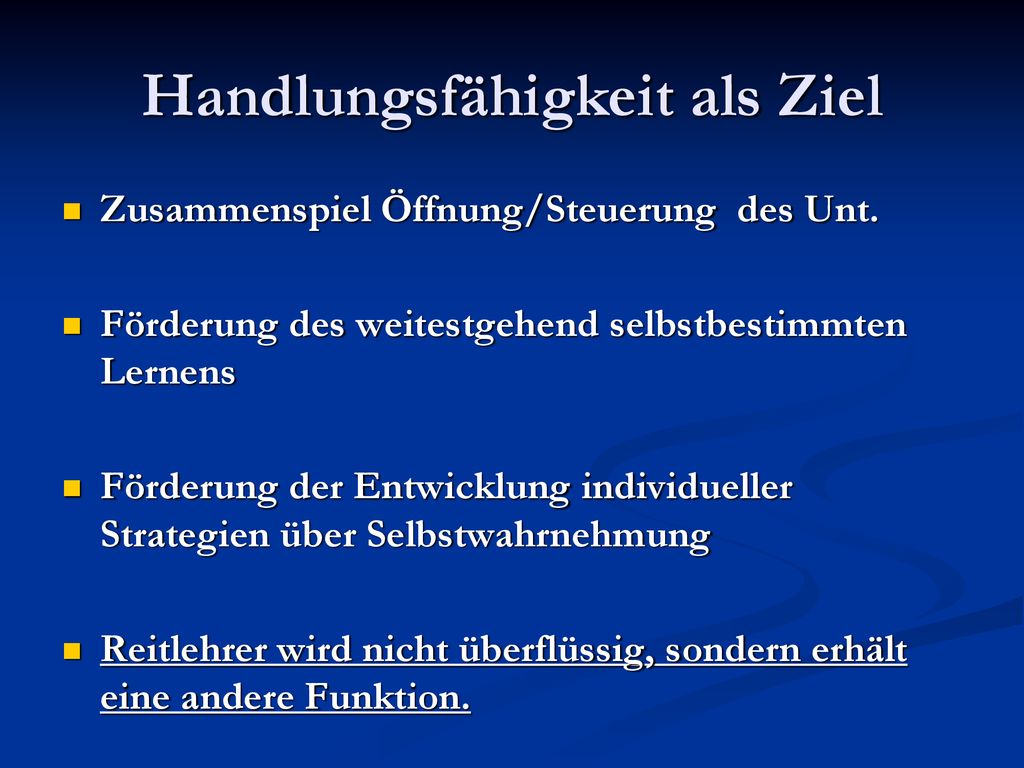 Handlungsfähigkeit als Ziel

Zusammenspiel Öffnung/Steuerung des Unt.

Förderung des weitestgehend selbstbestimmten Lernens

Förderung der Entwicklung individueller Strategien über Selbstwahrnehmung

Reitlehrer wird nicht überflüssig, sondern erhält eine andere Funktion.